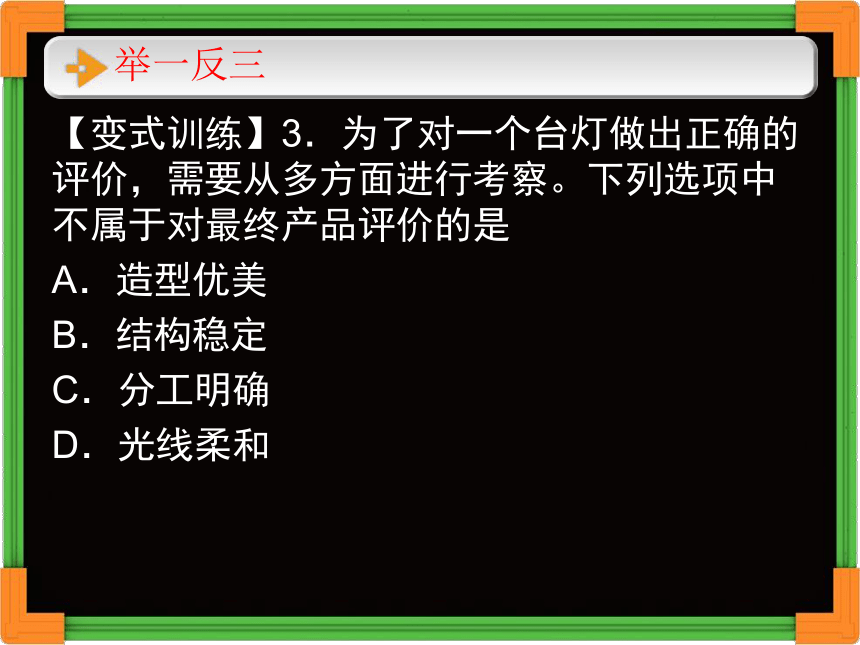 举一反三

【变式训练】3．为了对一个台灯做出正确的评价，需要从多方面进行考察。下列选项中不属于对最终产品评价的是

A．造型优美

B．结构稳定

C．分工明确

D．光线柔和